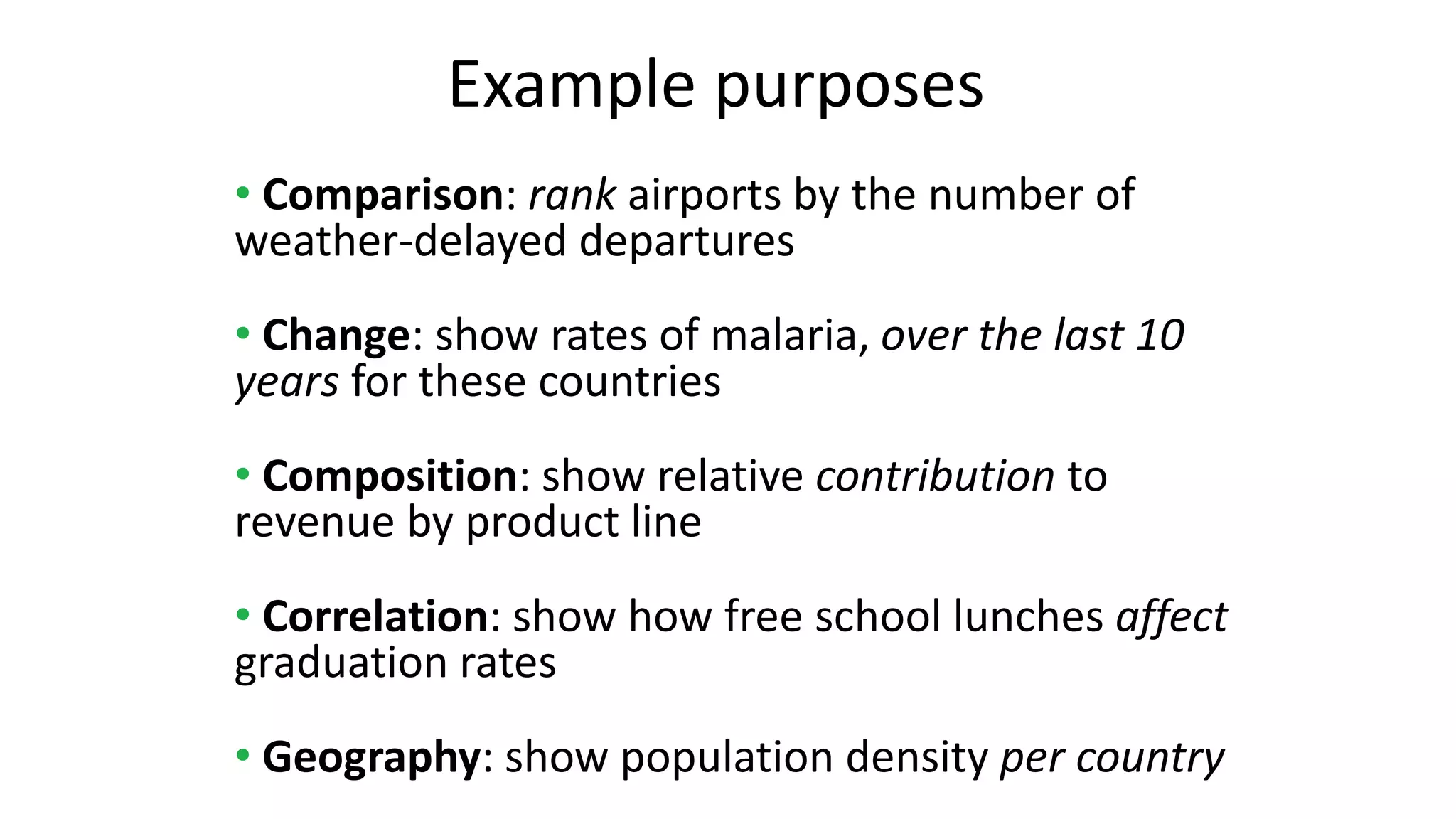 Example purposes

• Comparison: rank airports by the number of weather-delayed departures

• Change: show rates of malaria, over the last 10 years for these countries

• Composition: show relative contribution to revenue by product line

• Correlation: show how free school lunches affect graduation rates

• Geography: show population density per country